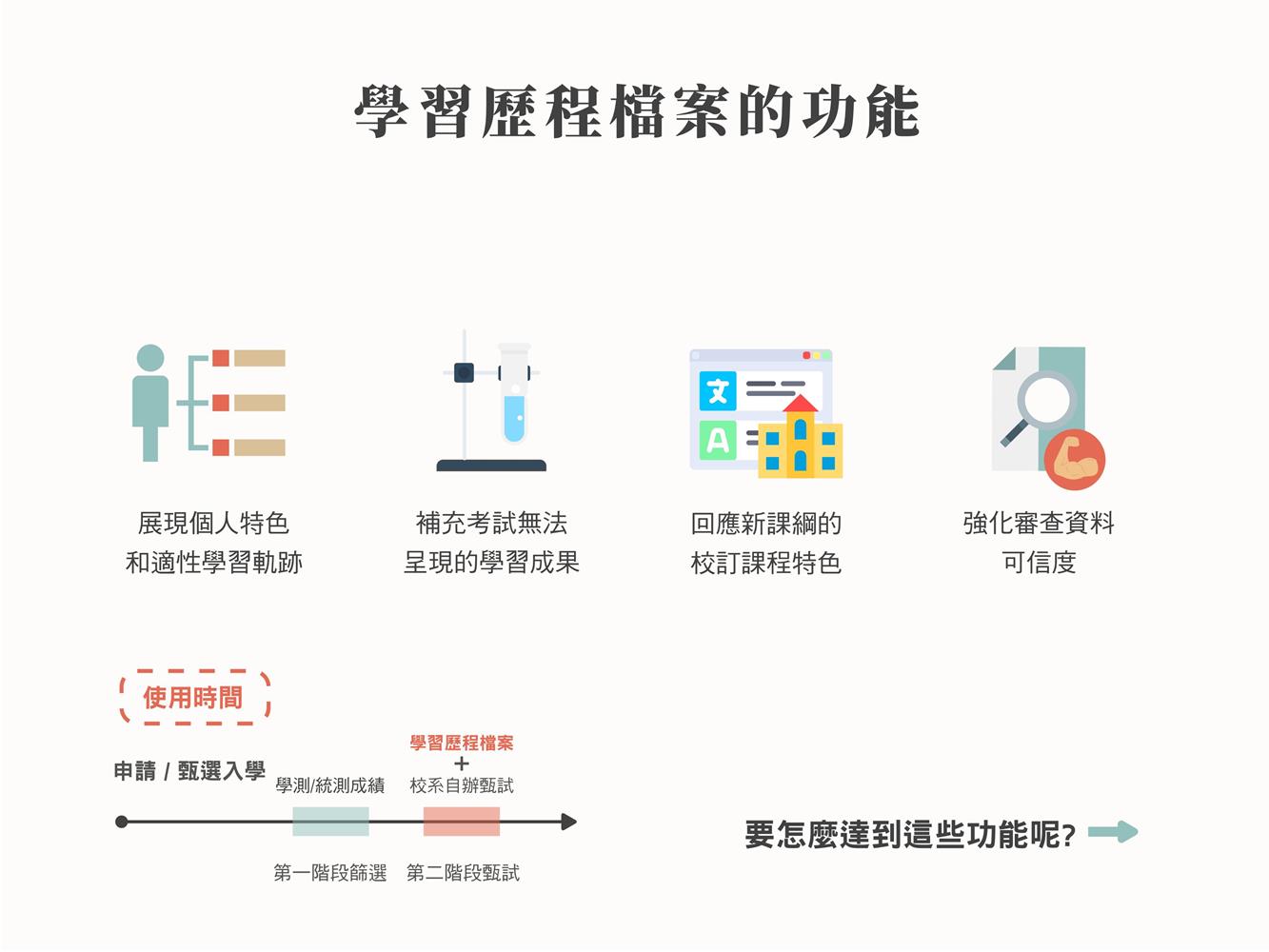 學習歷程檔案的功能

文

A

展現個人特色
和適性學習軌跡

補充考試無法
呈現的學習成果

回應新課綱的
校訂課程特色

強化審查資料
可信度

使用時間

申請 / 甄選入學

學測/統測成績

學習歷程檔案
+
校系自辦甄試

第一階段篩選

第二階段甄試

要怎麼達到這些功能呢?